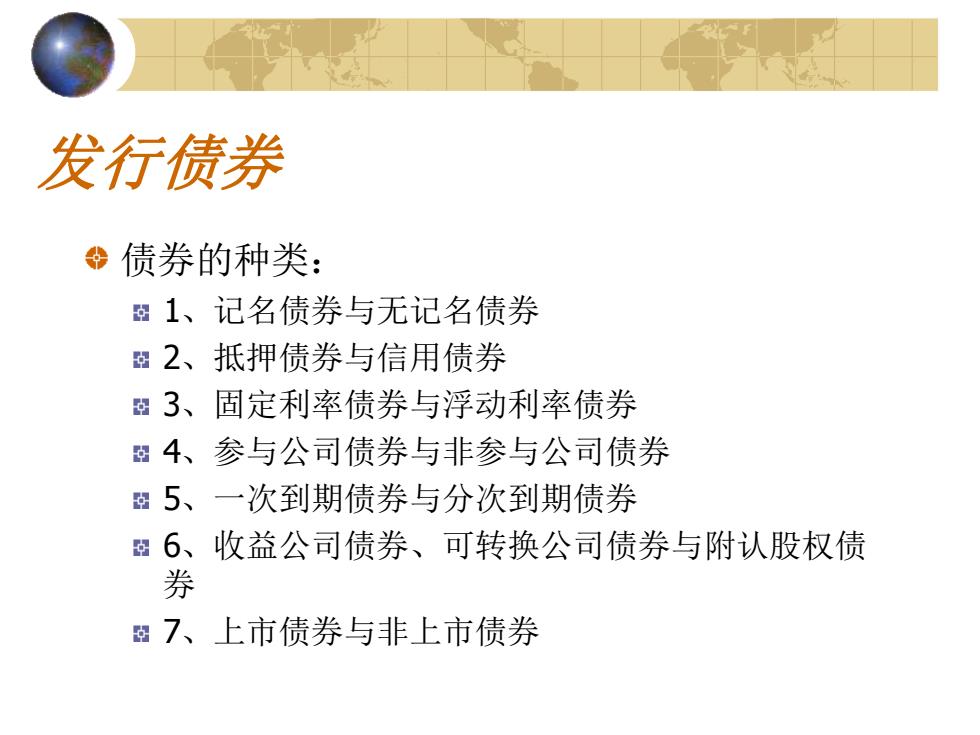 发行债券

债券的种类：

1、记名债券与无记名债券

2、抵押债券与信用债券

3、固定利率债券与浮动利率债券

4、参与公司债券与非参与公司债券

5、一次到期债券与分次到期债券

6、收益公司债券、可转换公司债券与附认股权债券

7、上市债券与非上市债券